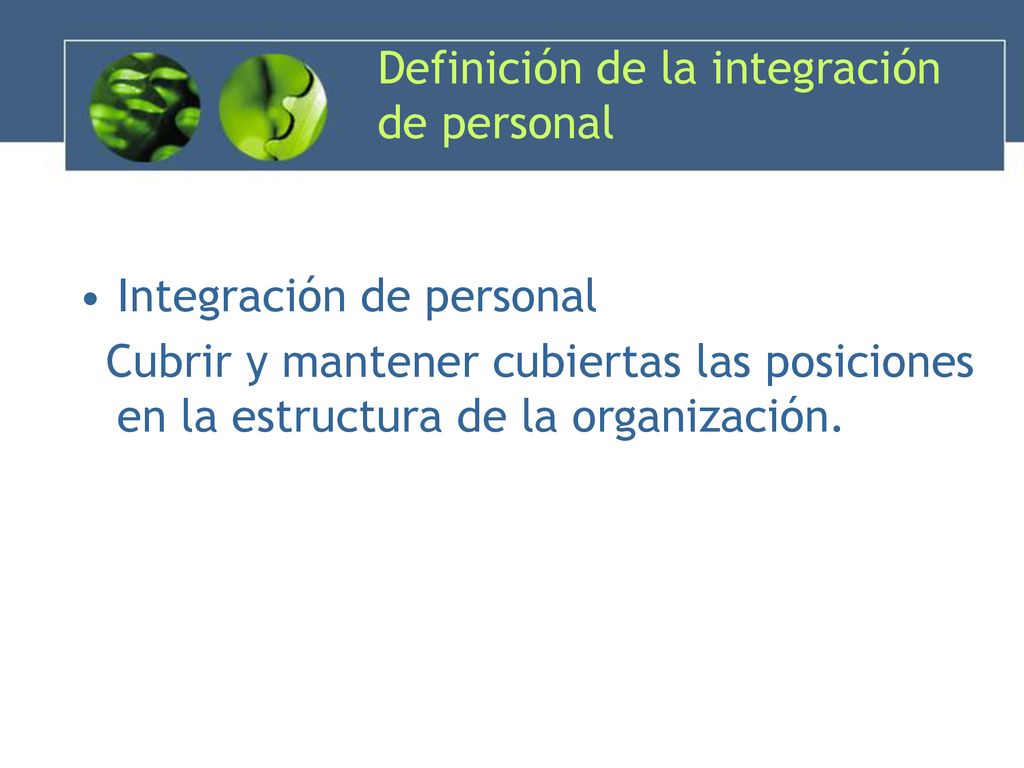 Definición de la integración de personal

• Integración de personal

Cubrir y mantener cubiertas las posiciones en la estructura de la organización.